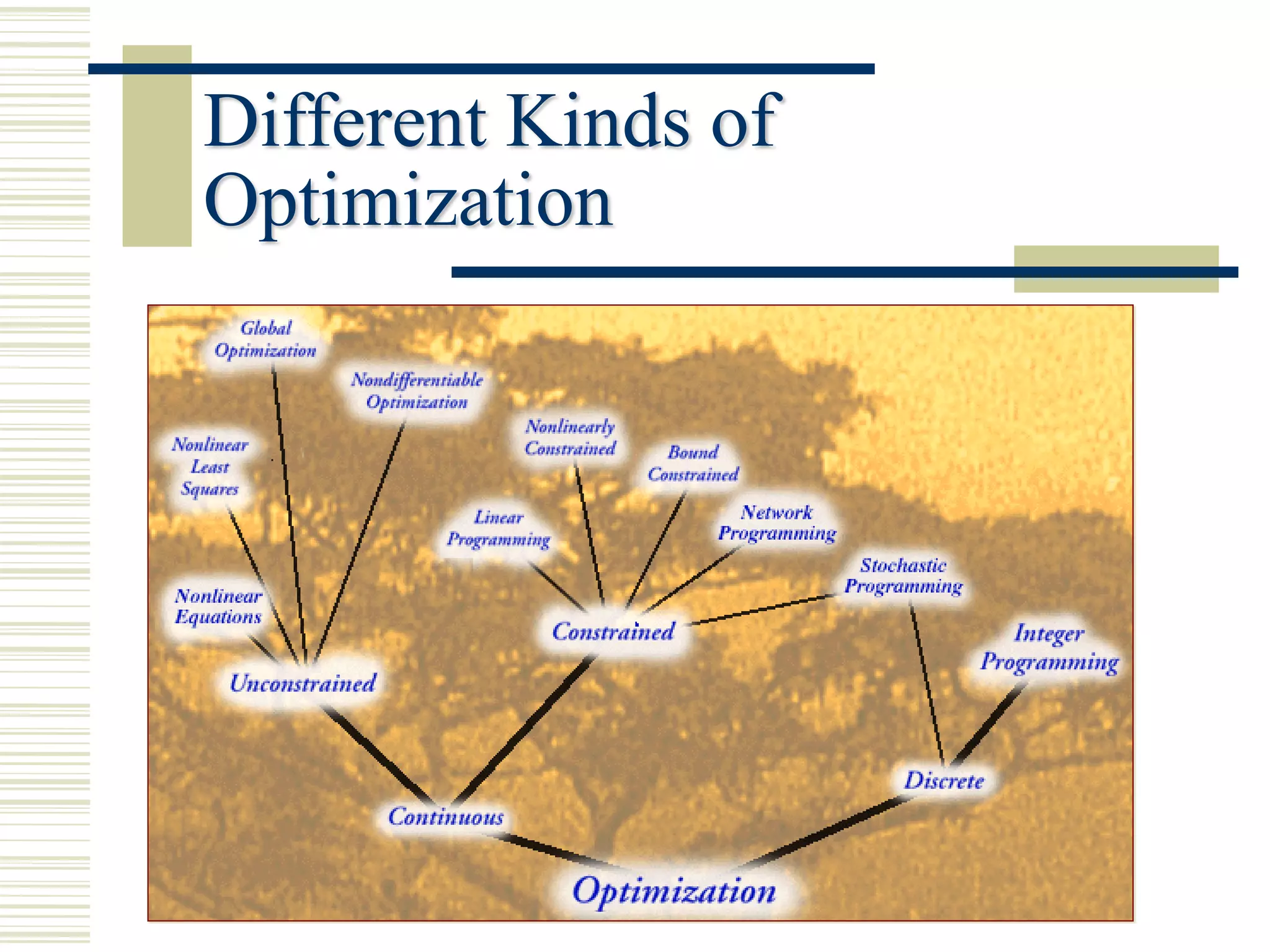 Different Kinds of Optimization

Global Optimization

Nondifferentiable Optimization

Nonlinear Least Squares

Nonlinearly Constrained

Bound Constrained

Linear Programming

Network Programming

Stochastic Programming

Nonlinear Equations

Constrained

Integer Programming

Unconstrained

Discrete

Continuous

Optimization